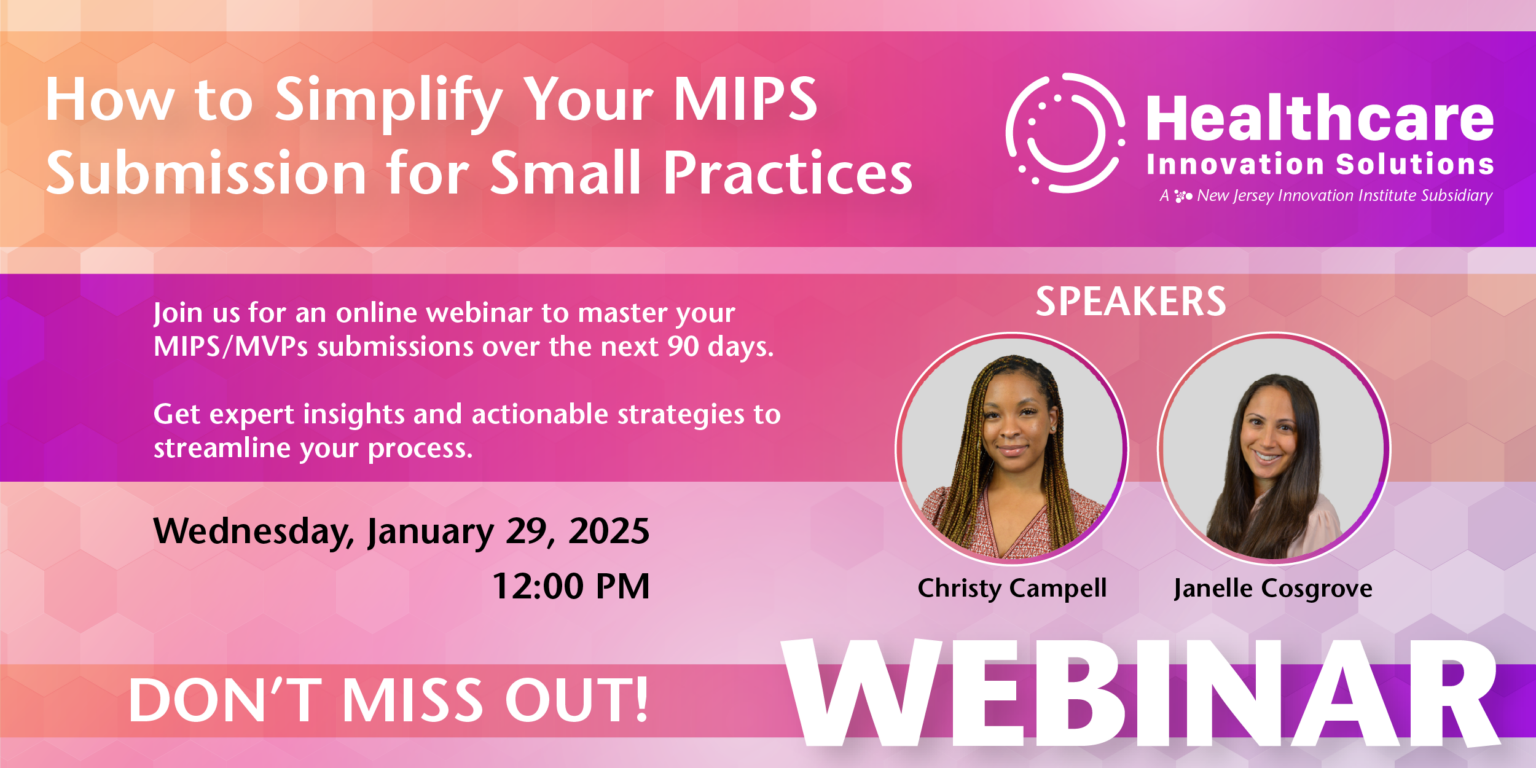 How to Simplify Your MIPS Submission for Small Practices

Healthcare Innovation Solutions
A New Jersey Innovation Institute Subsidiary

Join us for an online webinar to master your MIPS/MVPs submissions over the next 90 days.

Get expert insights and actionable strategies to streamline your process.

Wednesday, January 29, 2025
12:00 PM

SPEAKERS

Christy Campell

Janelle Cosgrove

DON'T MISS OUT!

WEBINAR